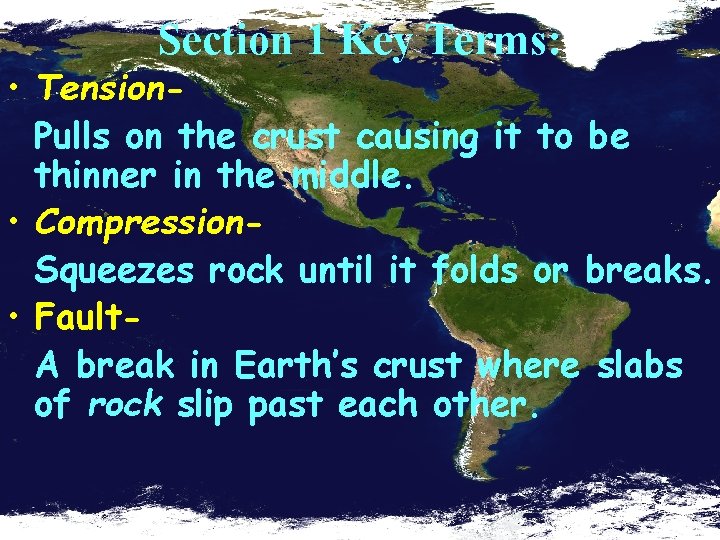 Section 1 Key Terms:

• Tension-

Pulls on the crust causing it to be thinner in the middle.

• Compression-

Squeezes rock until it folds or breaks.

• Fault-

A break in Earth's crust where slabs of rock slip past each other.